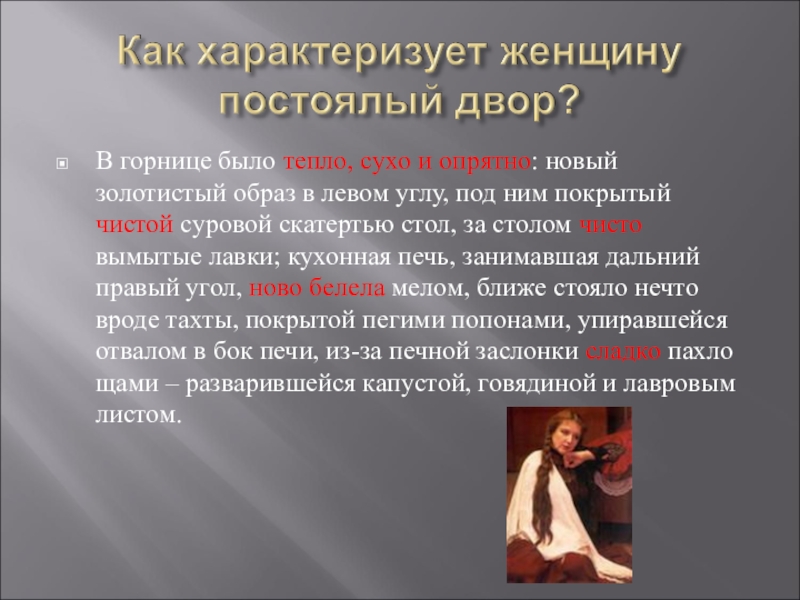 Как характеризует женщину постоялый двор?

В горнице было тепло, сухо и опрятно: новый золотистый образ в левом углу, под ним покрытый чистой суровой скатертью стол, за столом чисто вымытые лавки; кухонная печь, занимавшая дальний правый угол, ново белела мелом, ближе стояло нечто вроде тахты, покрытой пегими попонами, упиравшейся отвалом в бок печи, из-за печной заслонки сладко пахло щами – разварившейся капустой, говядиной и лавровым листом.